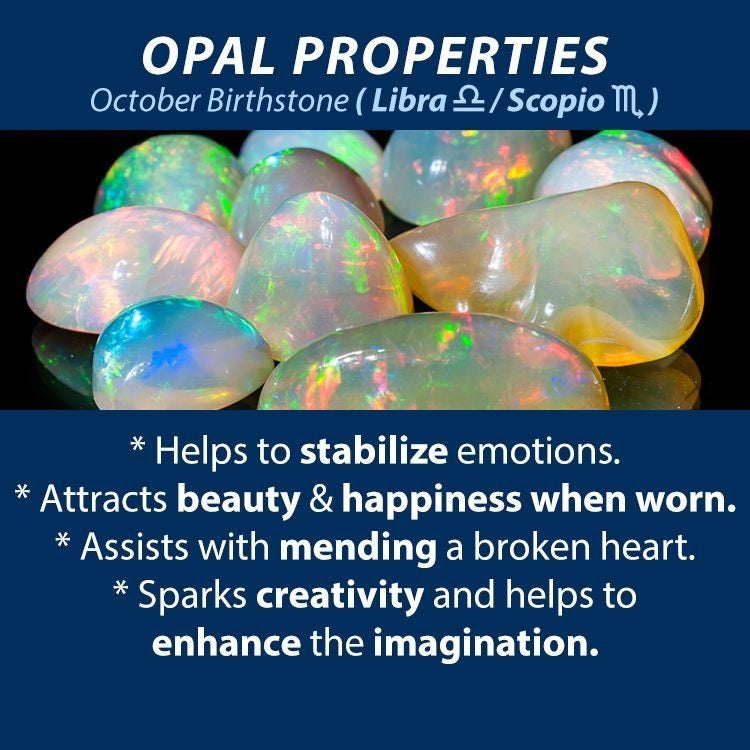 OPAL PROPERTIES
October Birthstone ( Libra ♎ / Scopio ♏ )

* Helps to stabilize emotions.
* Attracts beauty & happiness when worn.
* Assists with mending a broken heart.
* Sparks creativity and helps to enhance the imagination.